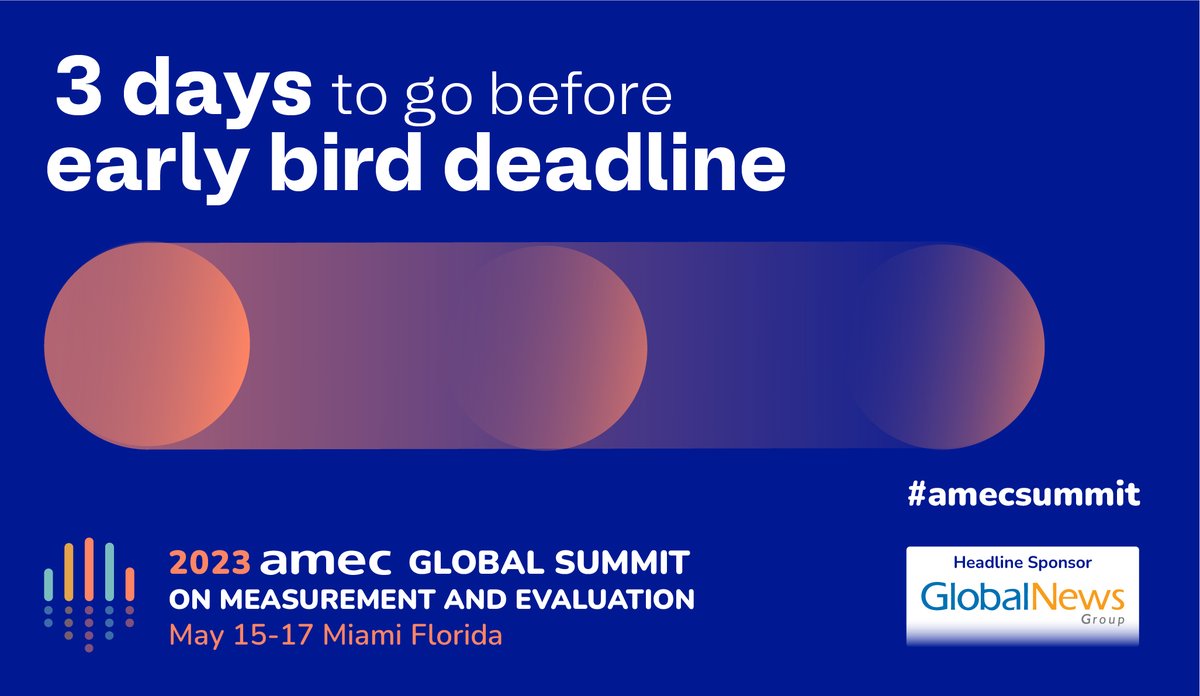 3 days to go before early bird deadline

#amecsummit

2023 amec GLOBAL SUMMIT ON MEASUREMENT AND EVALUATION
May 15-17 Miami Florida

Headline Sponsor
GlobalNews
Group